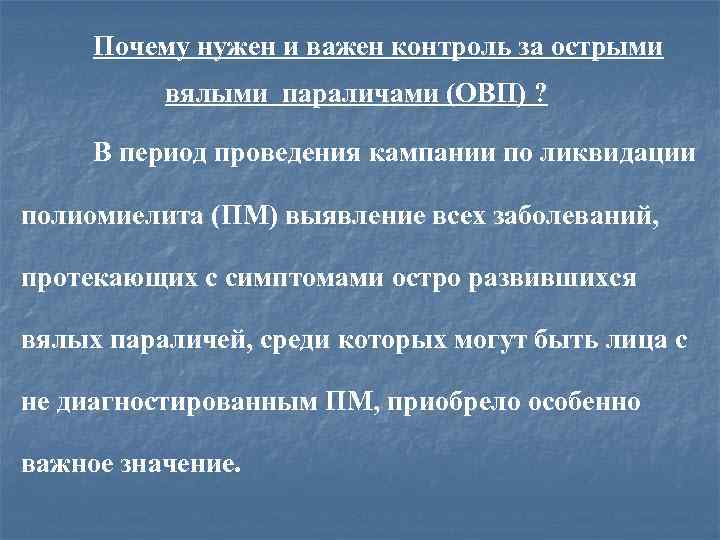 Почему нужен и важен контроль за острыми вялыми параличами (ОВП) ?

В период проведения кампании по ликвидации полиомиелита (ПМ) выявление всех заболеваний, протекающих с симптомами остро развившихся вялых параличей, среди которых могут быть лица с не диагностированным ПМ, приобрело особенно важное значение.